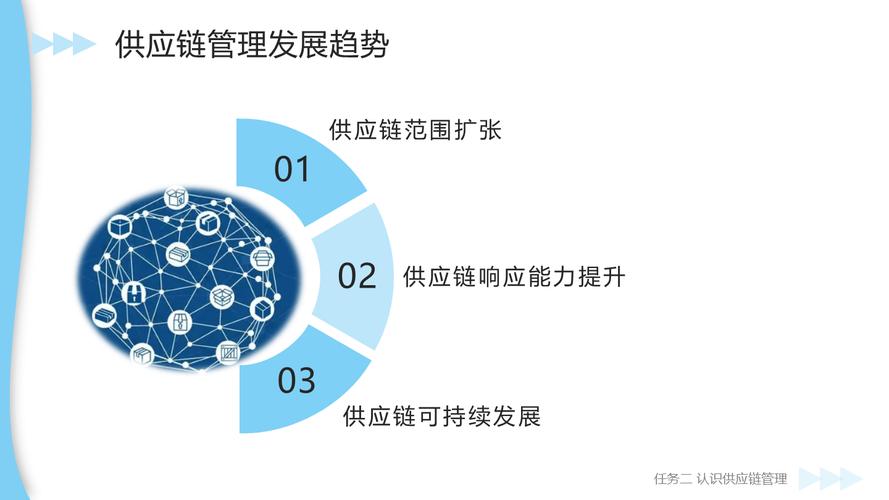 供应链管理发展趋势

01
供应链范围扩张

02
供应链响应能力提升

03
供应链可持续发展

任务二 认识供应链管理